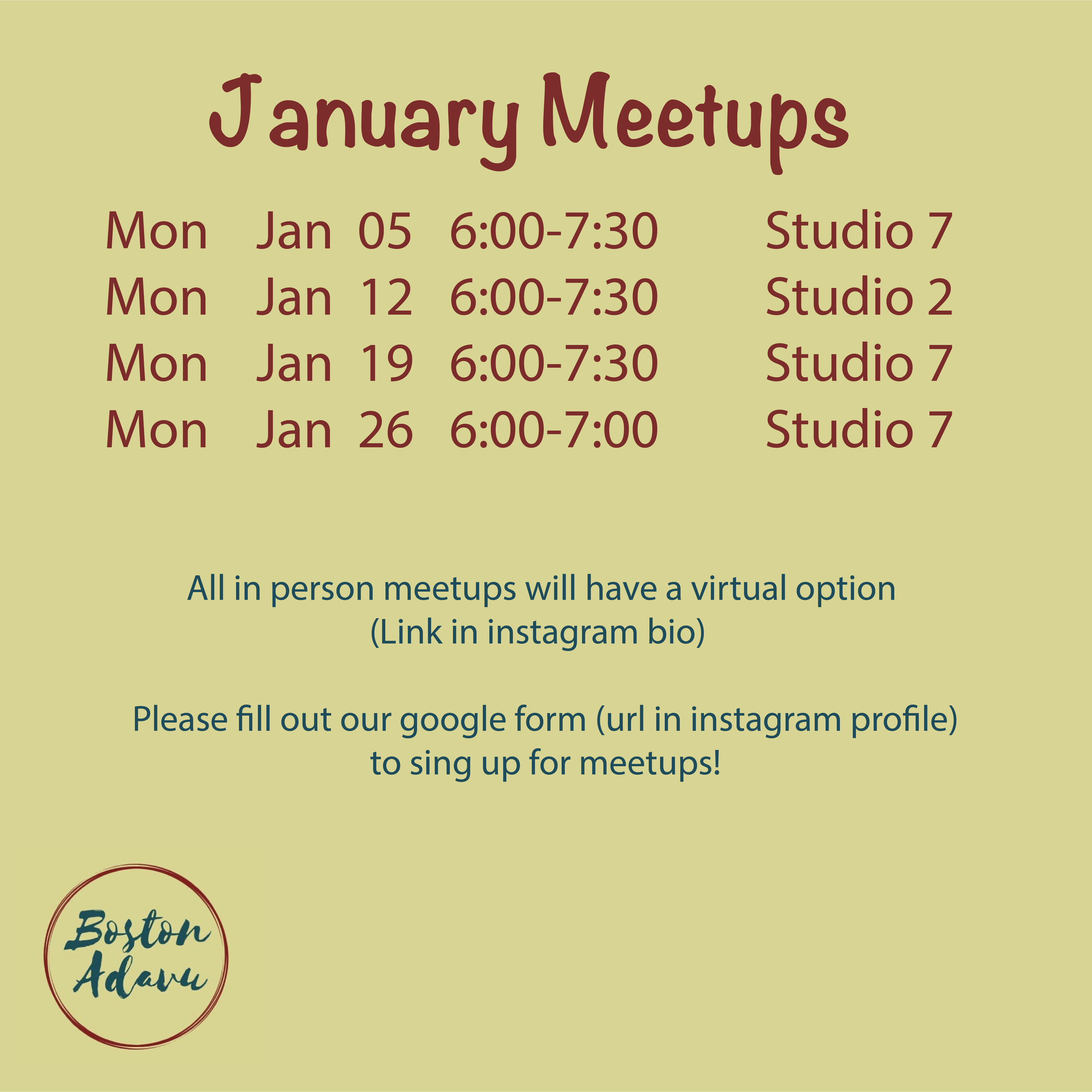 January Meetups

Mon Jan 05 6:00-7:30 Studio 7
Mon Jan 12 6:00-7:30 Studio 2
Mon Jan 19 6:00-7:30 Studio 7
Mon Jan 26 6:00-7:00 Studio 7

All in person meetups will have a virtual option
(Link in instagram bio)

Please fill out our google form (url in instagram profile)
to sing up for meetups!

Boston
Adavu